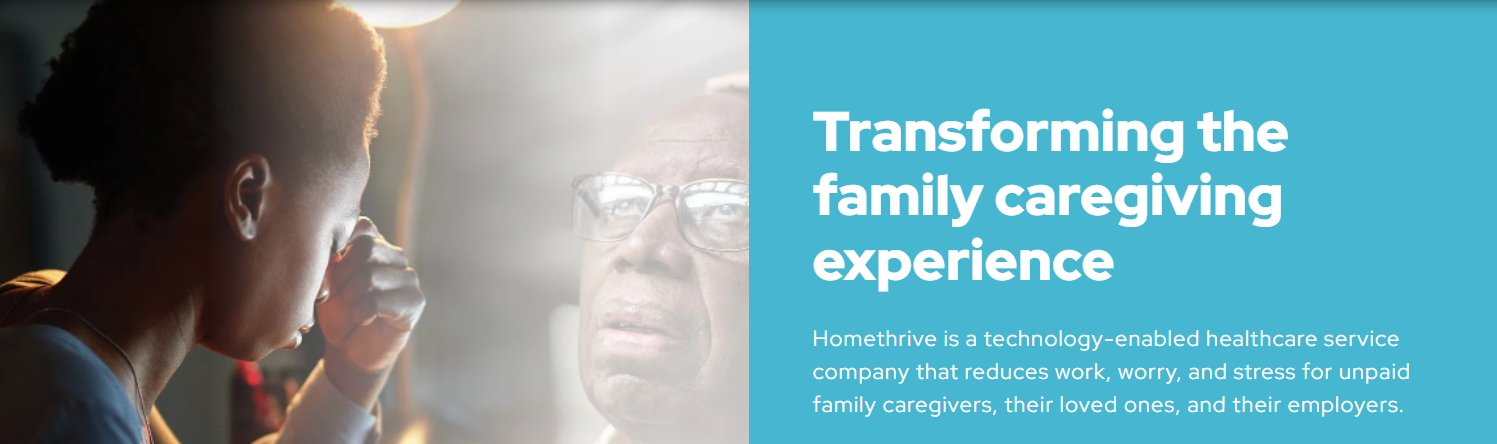 Transforming the family caregiving experience

Homethrive is a technology-enabled healthcare service company that reduces work, worry, and stress for unpaid family caregivers, their loved ones, and their employers.